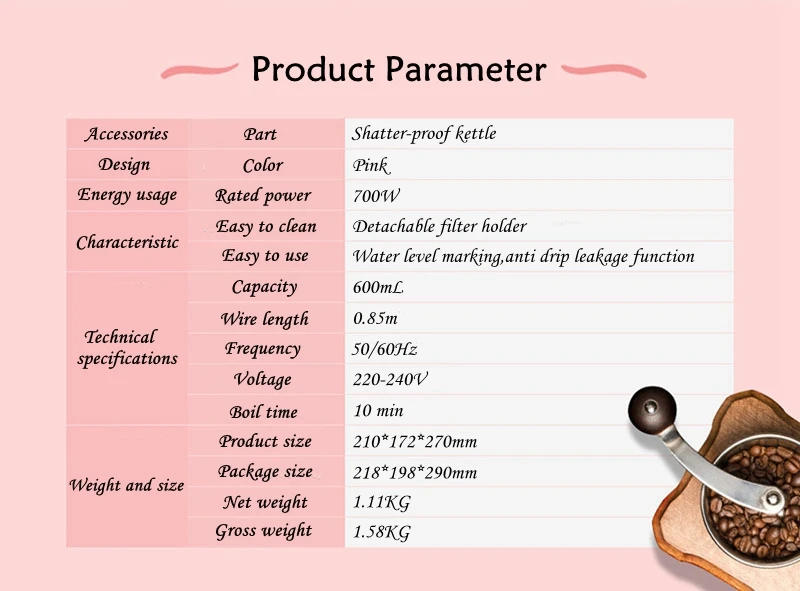 Product Parameter

| Accessories | Part | Shatter-proof kettle |
|---|---|---|
| Design | Color | Pink |
| Energy usage | Rated power | 700W |
| Characteristic | Easy to clean | Detachable filter holder |
| | Easy to use | Water level marking,anti drip leakage function |
| Technical specifications | Capacity | 600mL |
| | Wire length | 0.85m |
| | Frequency | 50/60Hz |
| | Voltage | 220-240V |
| | Boil time | 10 min |
| Weight and size | Product size | 210*172*270mm |
| | Package size | 218*198*290mm |
| | Net weight | 1.11KG |
| | Gross weight | 1.58KG |